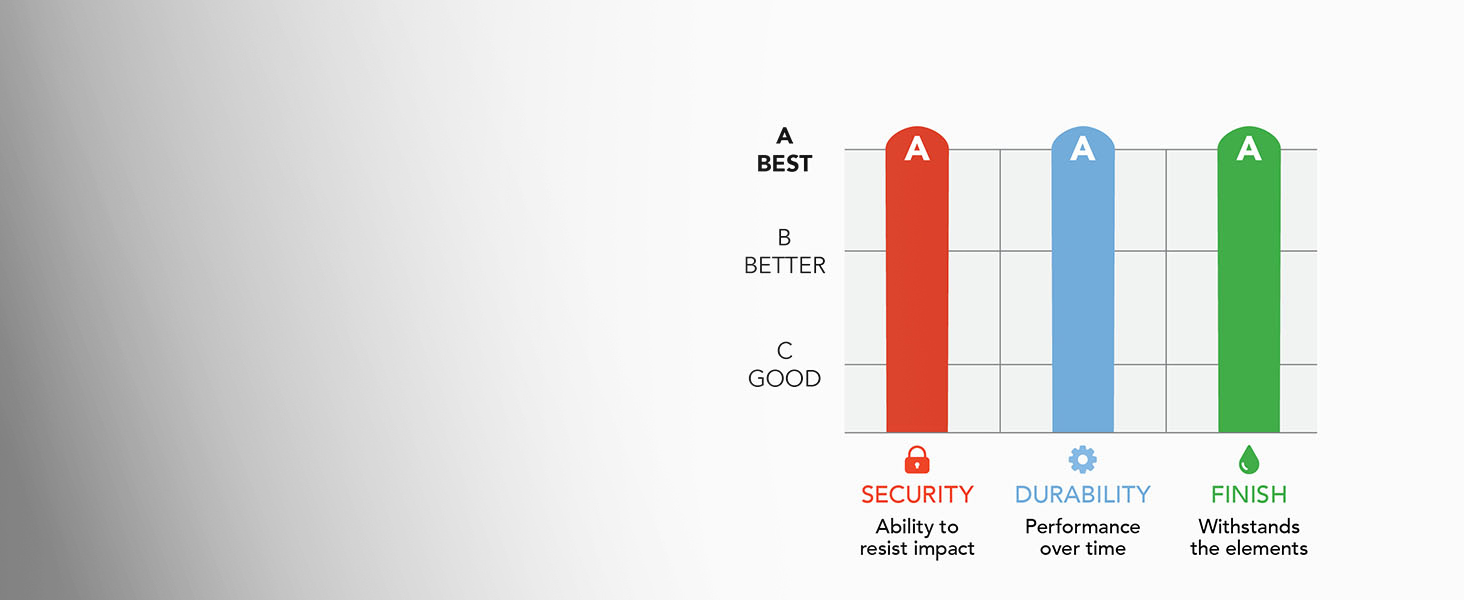 A
BEST

B
BETTER

C
GOOD

A

A

A

SECURITY
Ability to resist impact

DURABILITY
Performance over time

FINISH
Withstands the elements